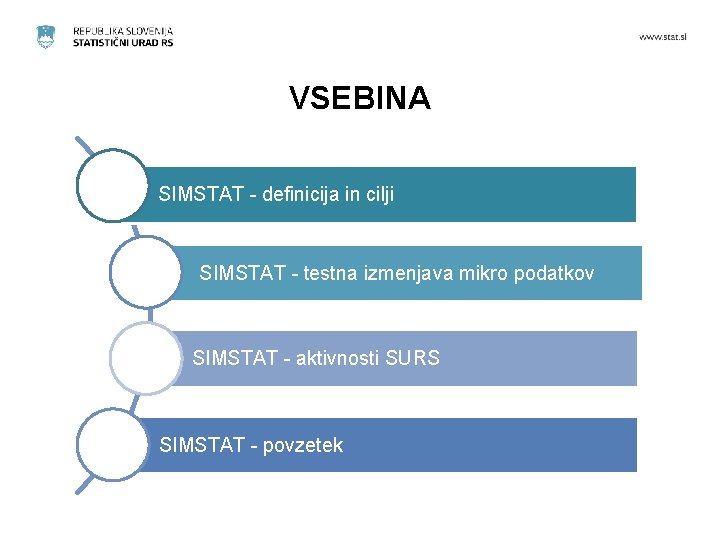 REPUBLIKA SLOVENIJA
STATISTIČNI URAD RS

www.stat.si

VSEBINA

SIMSTAT - definicija in cilji

SIMSTAT - testna izmenjava mikro podatkov

SIMSTAT - aktivnosti SURS

SIMSTAT - povzetek